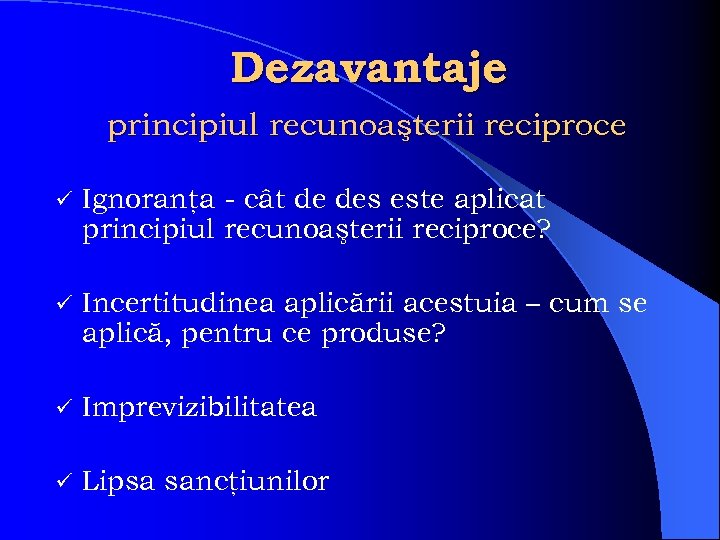 Dezavantaje
principiul recunoaşterii reciproce

✓ Ignoranța - cât de des este aplicat principiul recunoaşterii reciproce?

✓ Incertitudinea aplicării acestuia – cum se aplică, pentru ce produse?

✓ Imprevizibilitatea

✓ Lipsa sancțiunilor